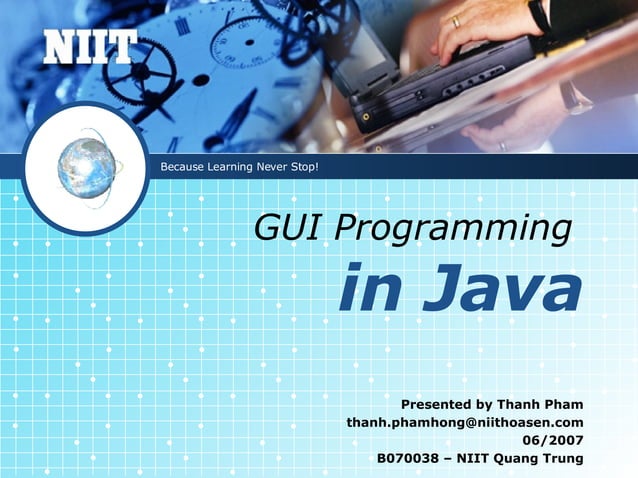 NIIT

Because Learning Never Stop!

GUI Programming

in Java

Presented by Thanh Pham
thanh.phamhong@niithoasen.com
06/2007
B070038 – NIIT Quang Trung